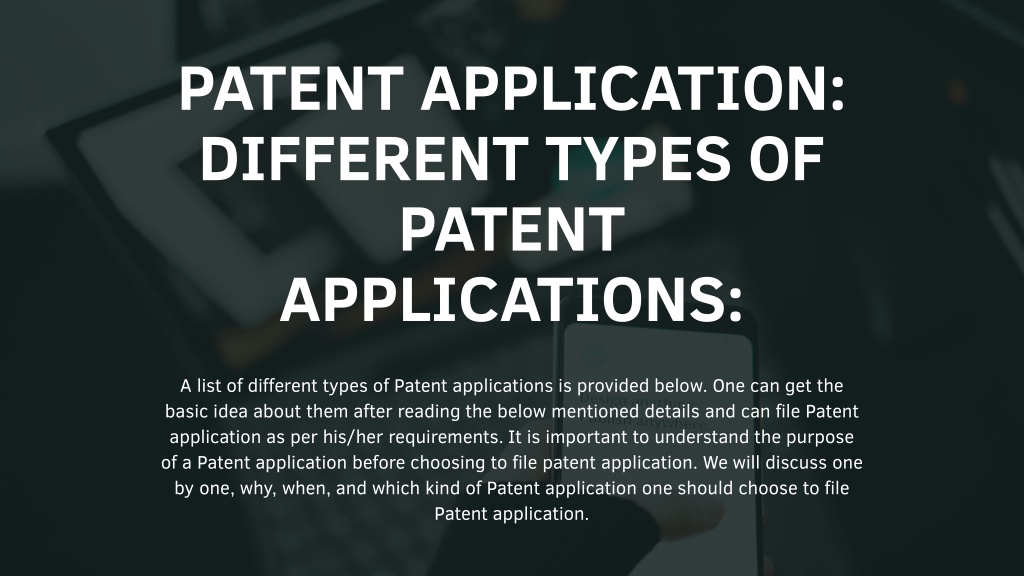 PATENT APPLICATION: DIFFERENT TYPES OF PATENT APPLICATIONS:

A list of different types of Patent applications is provided below. One can get the basic idea about them after reading the below mentioned details and can file Patent application as per his/her requirements. It is important to understand the purpose of a Patent application before choosing to file patent application. We will discuss one by one, why, when, and which kind of Patent application one should choose to file Patent application.